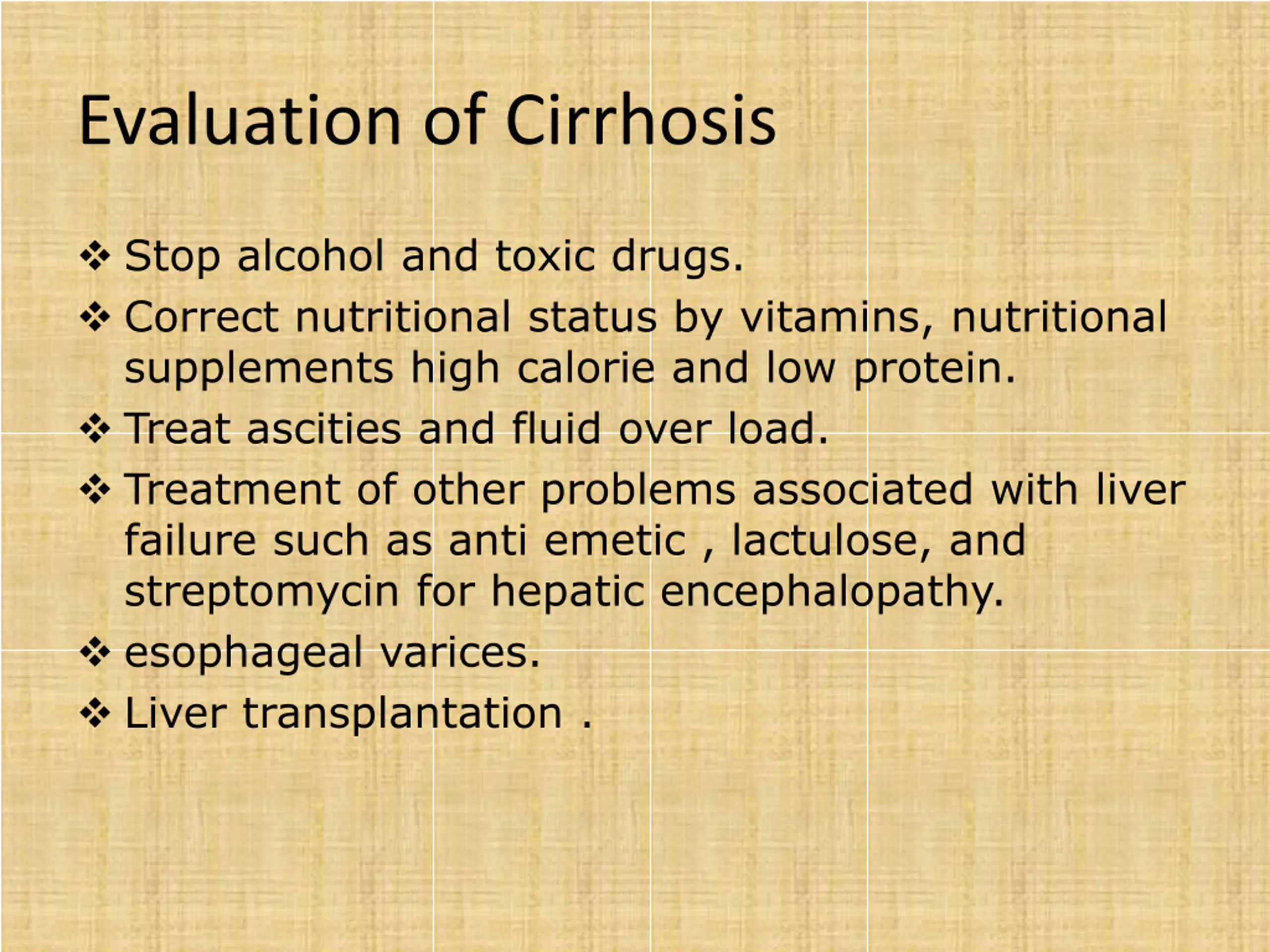 Evaluation of Cirrhosis

❖ Stop alcohol and toxic drugs.

❖ Correct nutritional status by vitamins, nutritional supplements high calorie and low protein.

❖ Treat ascities and fluid over load.

❖ Treatment of other problems associated with liver failure such as anti emetic , lactulose, and streptomycin for hepatic encephalopathy.

❖ esophageal varices.

❖ Liver transplantation .